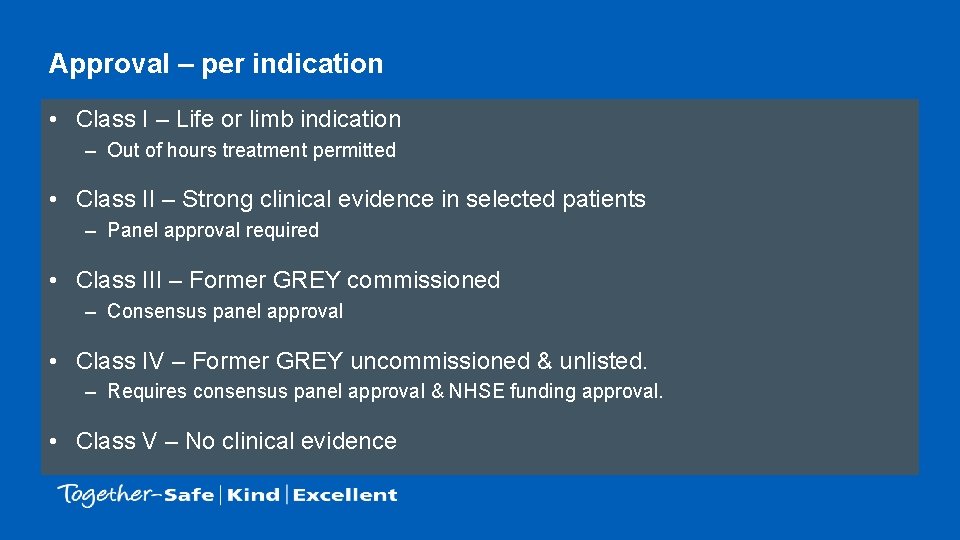 Approval – per indication

• Class I – Life or limb indication
– Out of hours treatment permitted

• Class II – Strong clinical evidence in selected patients
– Panel approval required

• Class III – Former GREY commissioned
– Consensus panel approval

• Class IV – Former GREY uncommissioned & unlisted.
– Requires consensus panel approval & NHSE funding approval.

• Class V – No clinical evidence

Together–Safe | Kind | Excellent